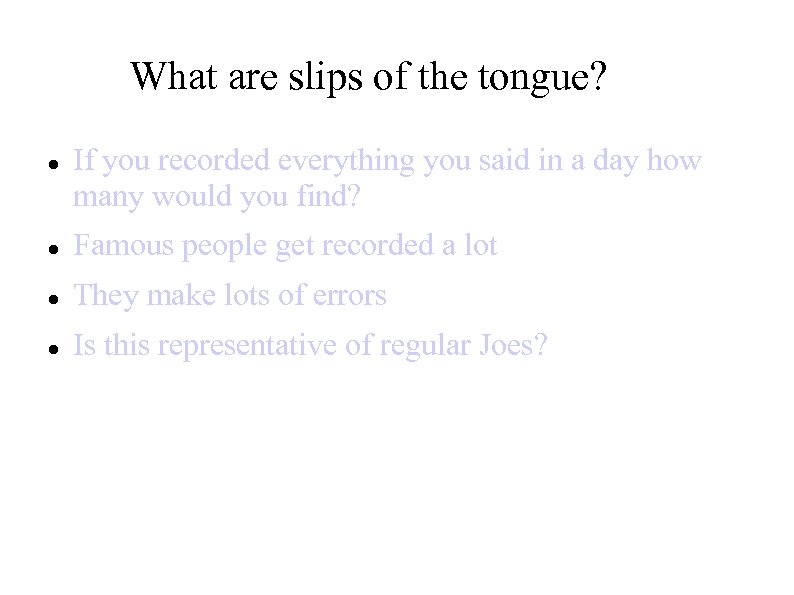 What are slips of the tongue?

- If you recorded everything you said in a day how many would you find?
- Famous people get recorded a lot
- They make lots of errors
- Is this representative of regular Joes?